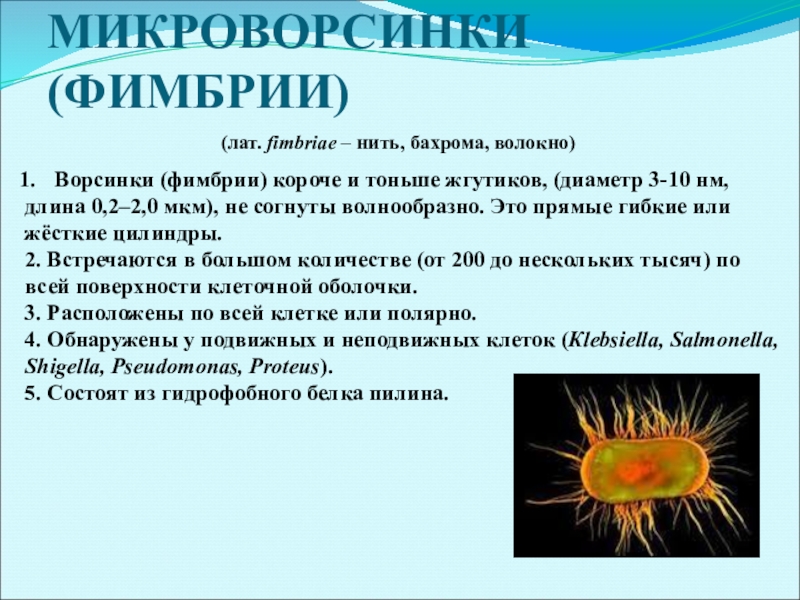 МИКРОВОРСИНКИ (ФИМБРИИ)

(лат. fimbriae – нить, бахрома, волокно)

1. Ворсинки (фимбрии) короче и тоньше жгутиков, (диаметр 3-10 нм, длина 0,2–2,0 мкм), не согнуты волнообразно. Это прямые гибкие или жёсткие цилиндры.
2. Встречаются в большом количестве (от 200 до нескольких тысяч) по всей поверхности клеточной оболочки.
3. Расположены по всей клетке или полярно.
4. Обнаружены у подвижных и неподвижных клеток (Klebsiella, Salmonella, Shigella, Pseudomonas, Proteus).
5. Состоят из гидрофобного белка пилина.